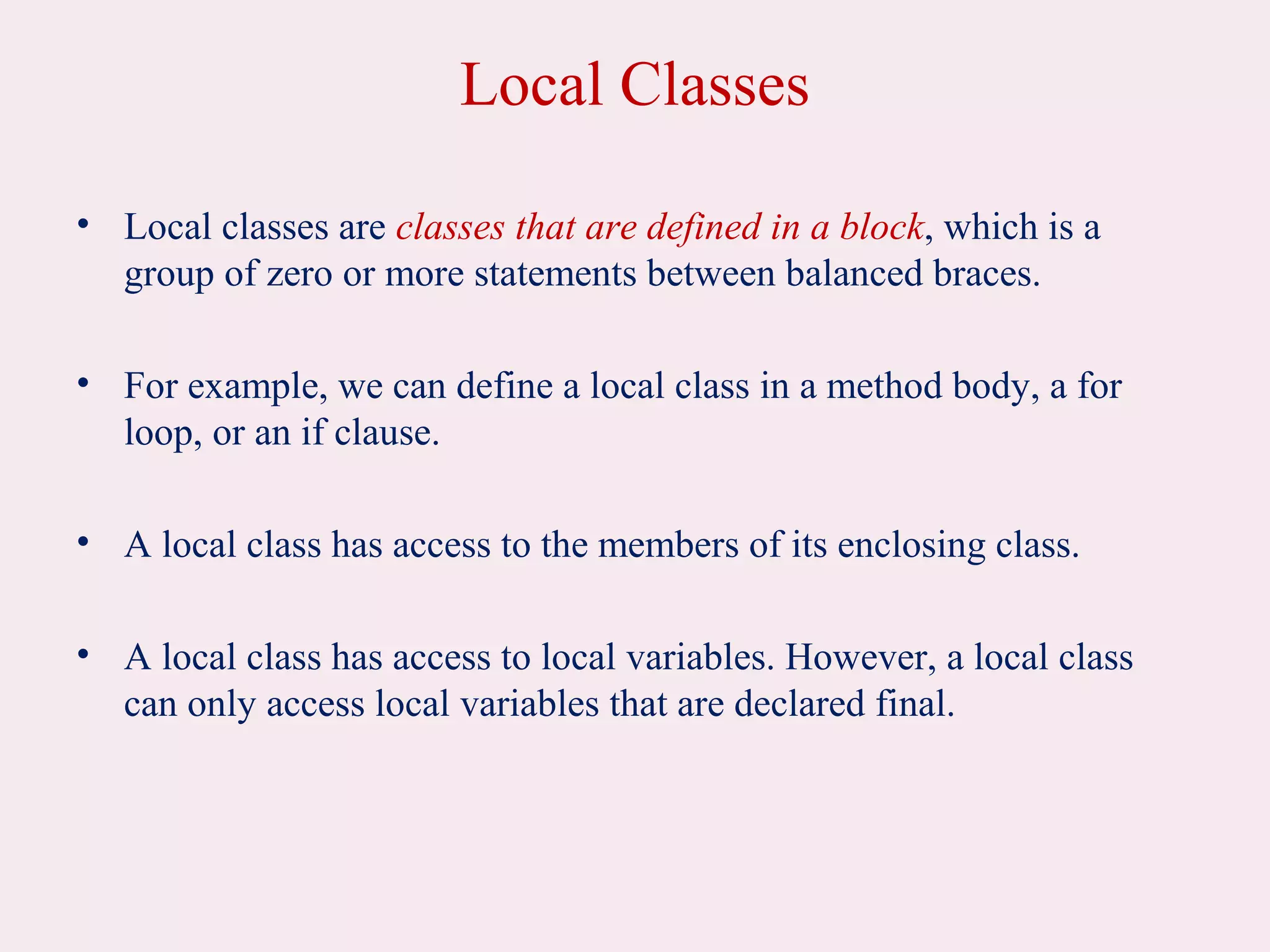 Local Classes

• Local classes are classes that are defined in a block, which is a group of zero or more statements between balanced braces.

• For example, we can define a local class in a method body, a for loop, or an if clause.

• A local class has access to the members of its enclosing class.

• A local class has access to local variables. However, a local class can only access local variables that are declared final.